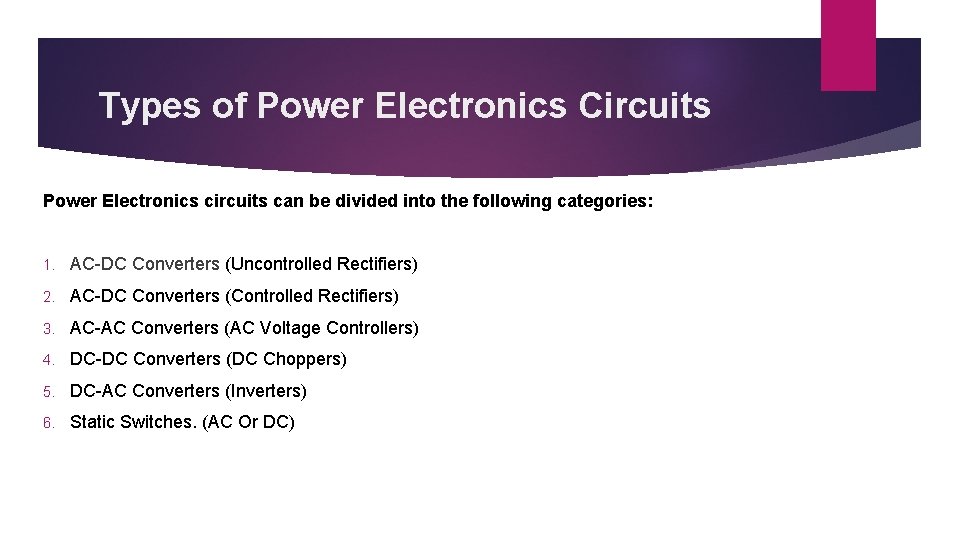 Types of Power Electronics Circuits

Power Electronics circuits can be divided into the following categories:

1. AC-DC Converters (Uncontrolled Rectifiers)
2. AC-DC Converters (Controlled Rectifiers)
3. AC-AC Converters (AC Voltage Controllers)
4. DC-DC Converters (DC Choppers)
5. DC-AC Converters (Inverters)
6. Static Switches. (AC Or DC)